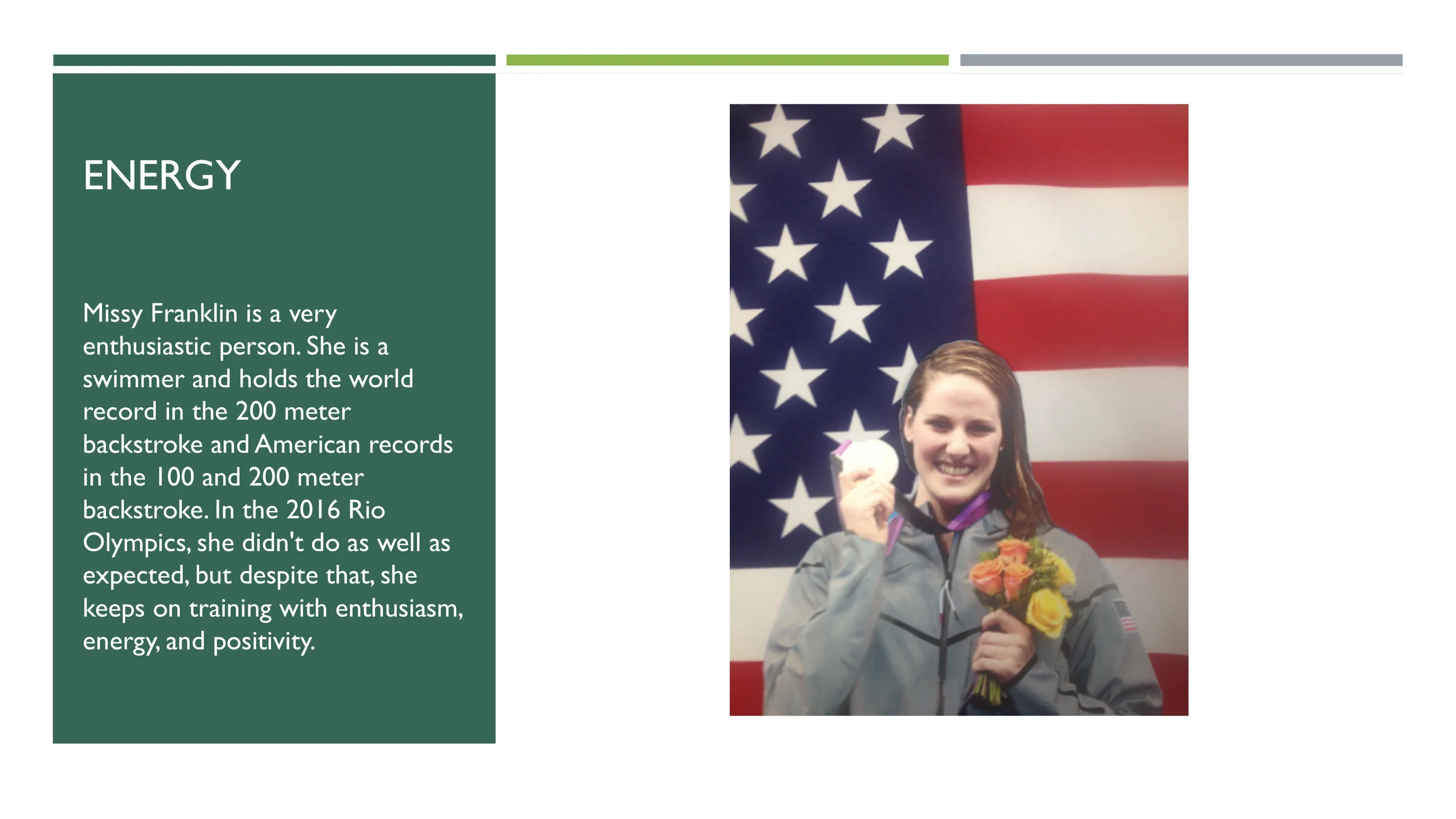 ENERGY

Missy Franklin is a very enthusiastic person. She is a swimmer and holds the world record in the 200 meter backstroke and American records in the 100 and 200 meter backstroke. In the 2016 Rio Olympics, she didn't do as well as expected, but despite that, she keeps on training with enthusiasm, energy, and positivity.